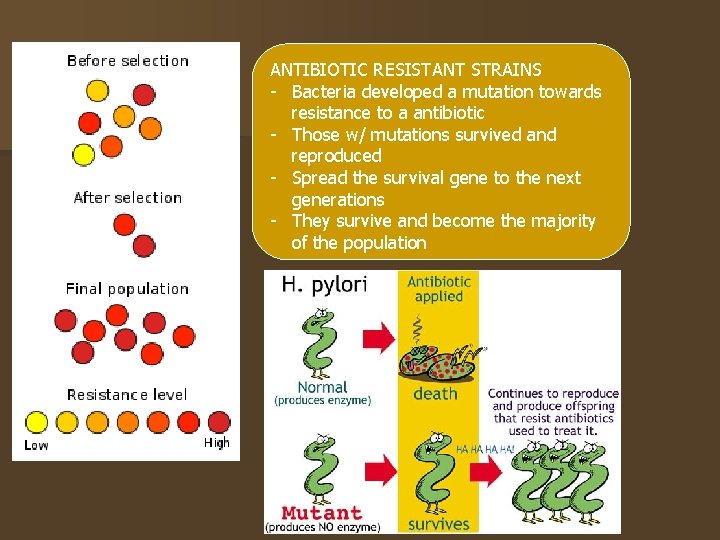 Before selection

After selection

Final population

Resistance level

Low

High

ANTIBIOTIC RESISTANT STRAINS
- Bacteria developed a mutation towards resistance to a antibiotic
- Those w/ mutations survived and reproduced
- Spread the survival gene to the next generations
- They survive and become the majority of the population

H. pylori

Antibiotic applied

Normal
(produces enzyme)

death

Continues to reproduce and produce offspring that resist antibiotics used to treat it.

HA HA HA HA!

Mutant
(produces NO enzyme)

survives